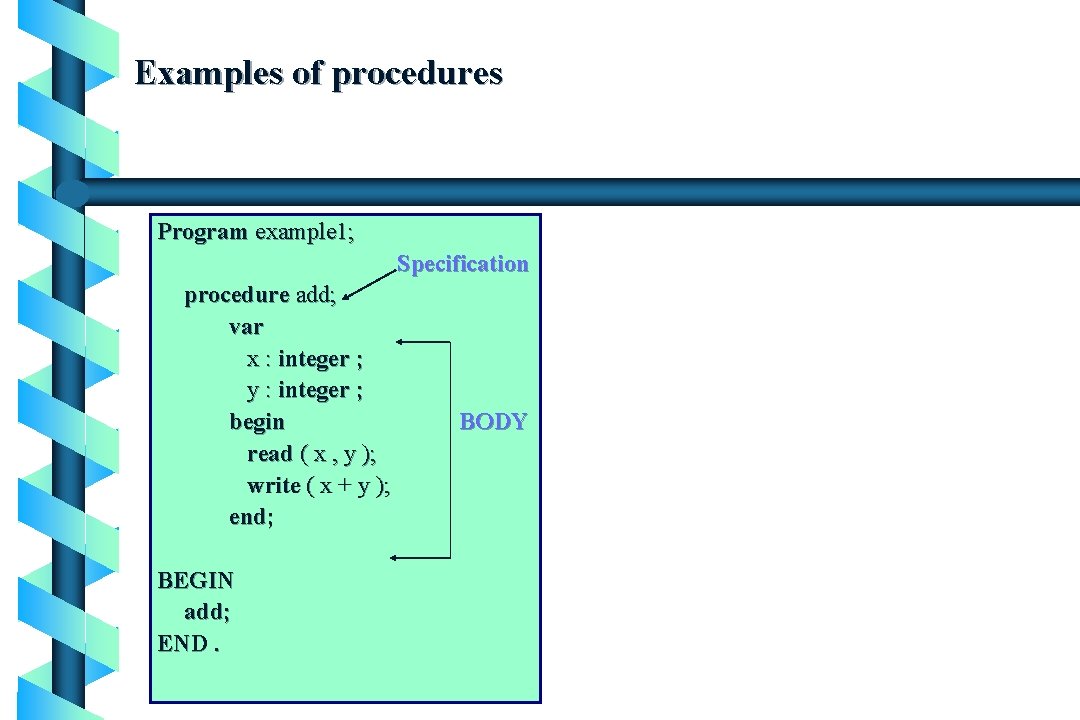 Examples of procedures

Program example1;

Specification

procedure add;
var
x : integer ;
y : integer ;
begin
read ( x , y );
write ( x + y );
end;

BODY

BEGIN
add;
END .